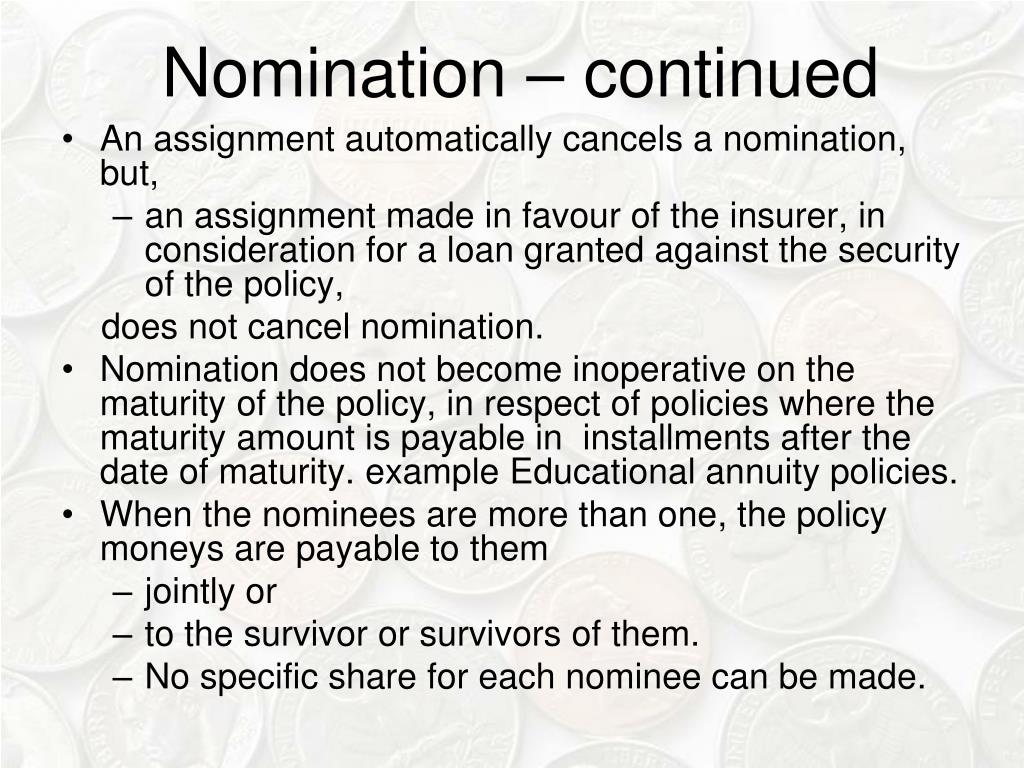 Nomination – continued

• An assignment automatically cancels a nomination, but,
– an assignment made in favour of the insurer, in consideration for a loan granted against the security of the policy,
does not cancel nomination.
• Nomination does not become inoperative on the maturity of the policy, in respect of policies where the maturity amount is payable in installments after the date of maturity. example Educational annuity policies.
• When the nominees are more than one, the policy moneys are payable to them
– jointly or
– to the survivor or survivors of them.
– No specific share for each nominee can be made.